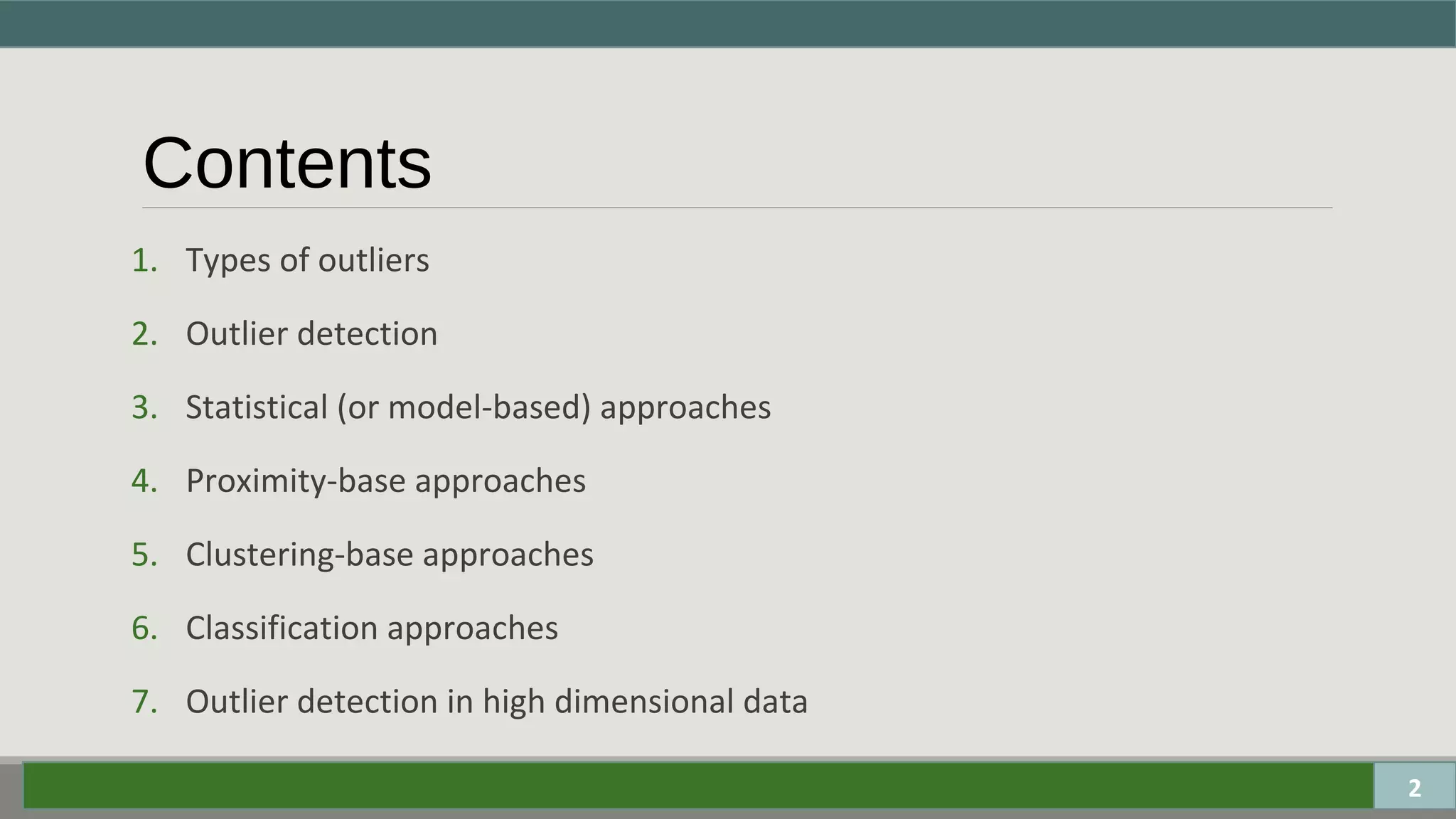 Contents

1. Types of outliers
2. Outlier detection
3. Statistical (or model-based) approaches
4. Proximity-base approaches
5. Clustering-base approaches
6. Classification approaches
7. Outlier detection in high dimensional data

2